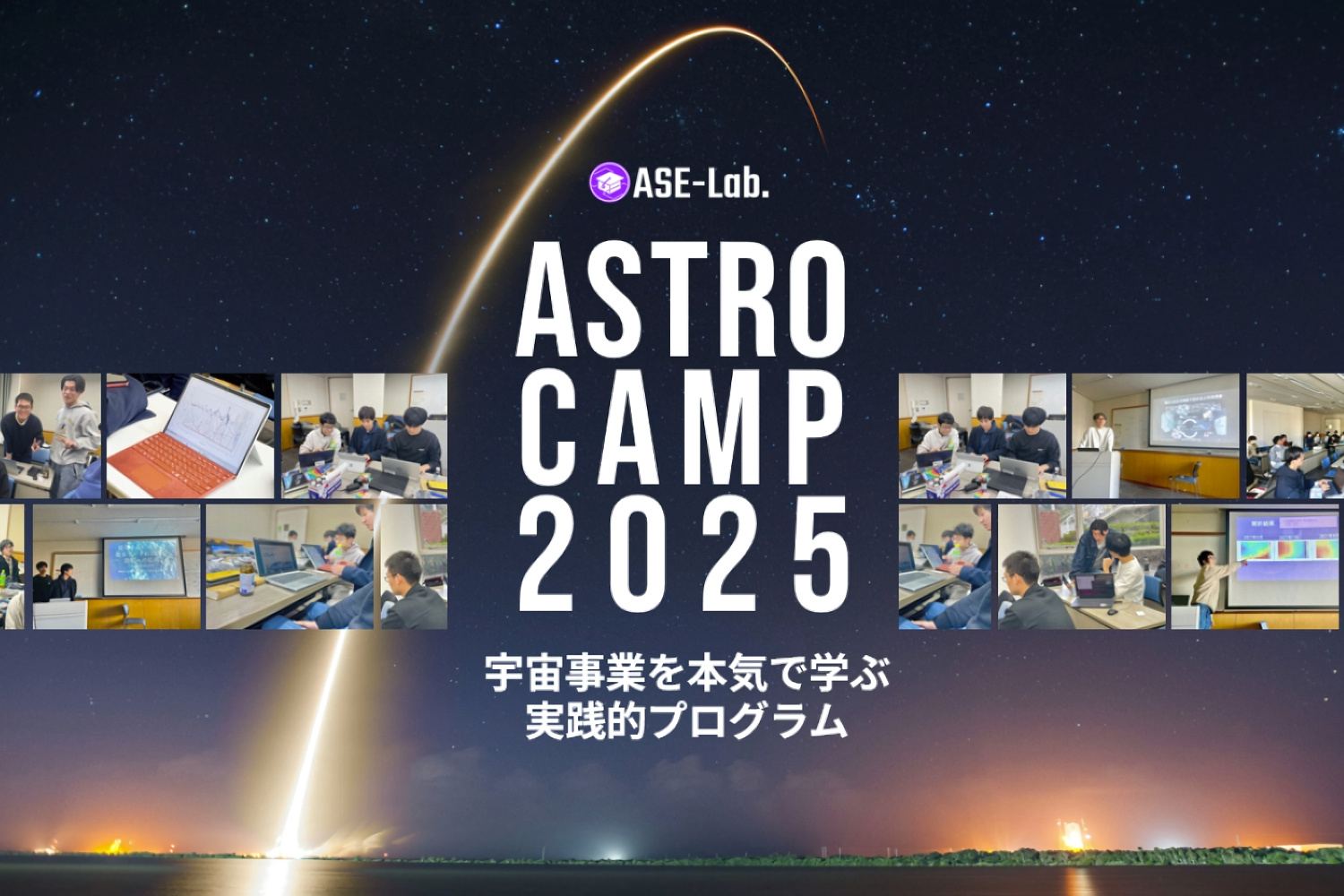 ASE-Lab.

ASTRO CAMP 2025

宇宙事業を本気で学ぶ
実践的プログラム